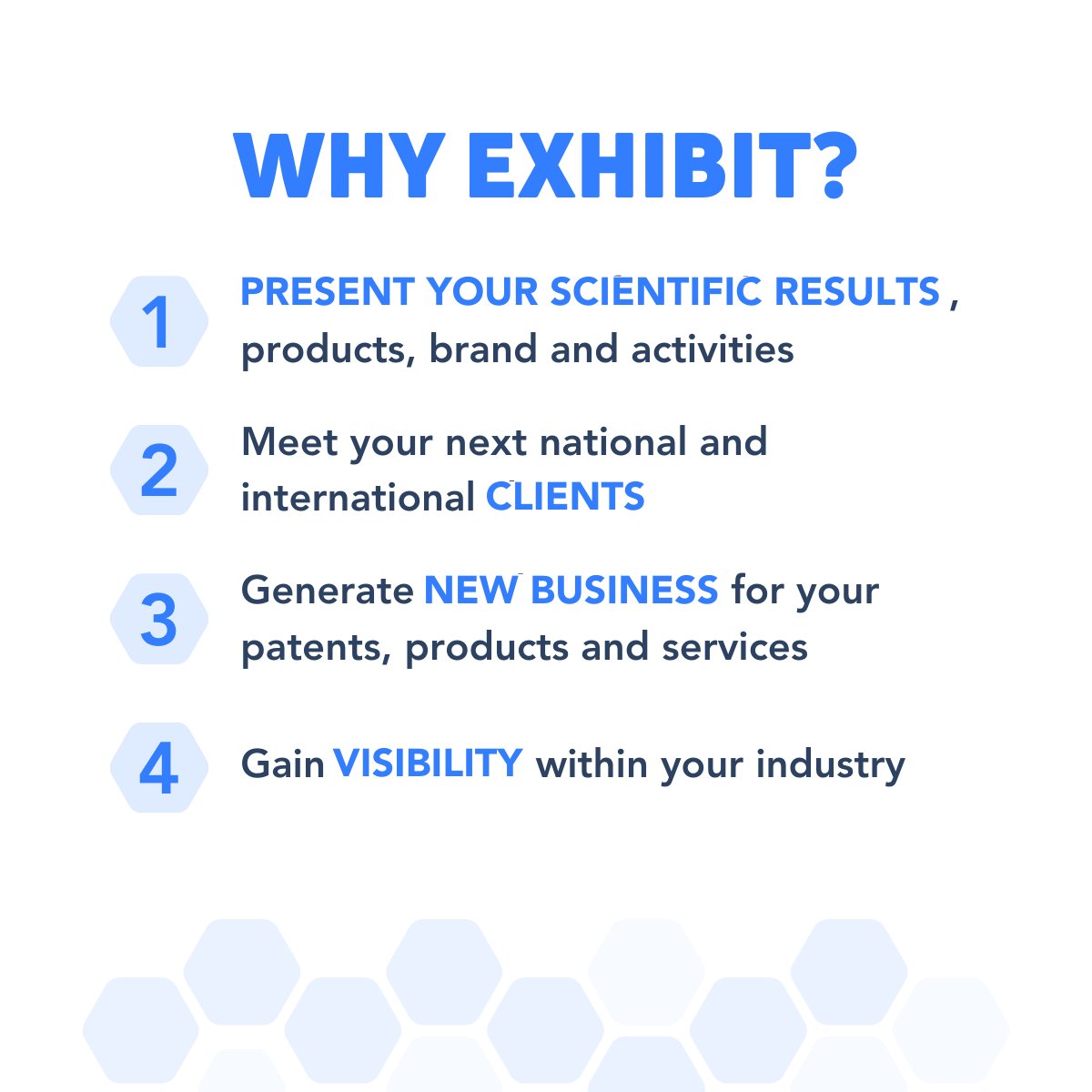 WHY EXHIBIT?

1 PRESENT YOUR SCIENTIFIC RESULTS , products, brand and activities

2 Meet your next national and international CLIENTS

3 Generate NEW BUSINESS for your patents, products and services

4 Gain VISIBILITY within your industry